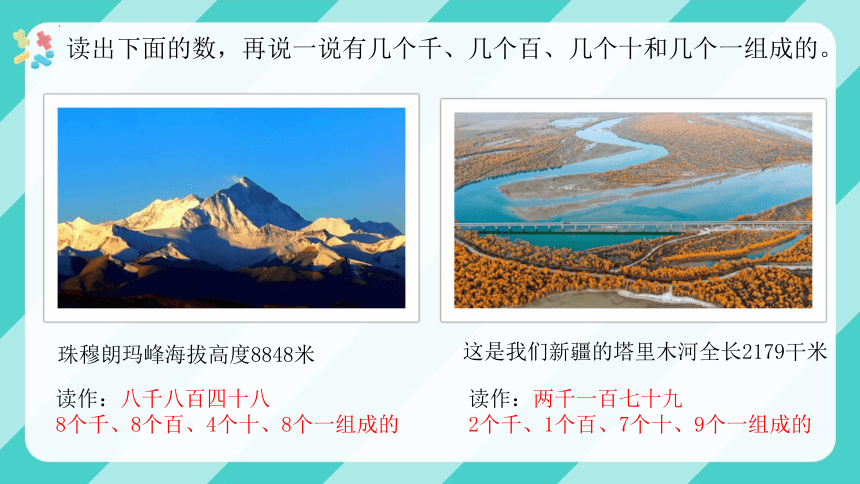 读出下面的数，再说一说有几个千、几个百、几个十和几个一组成的。

珠穆朗玛峰海拔高度8848米

读作：八千八百四十八
8个千、8个百、4个十、8个一组成的

这是我们新疆的塔里木河全长2179千米

读作：两千一百七十九
2个千、1个百、7个十、9个一组成的